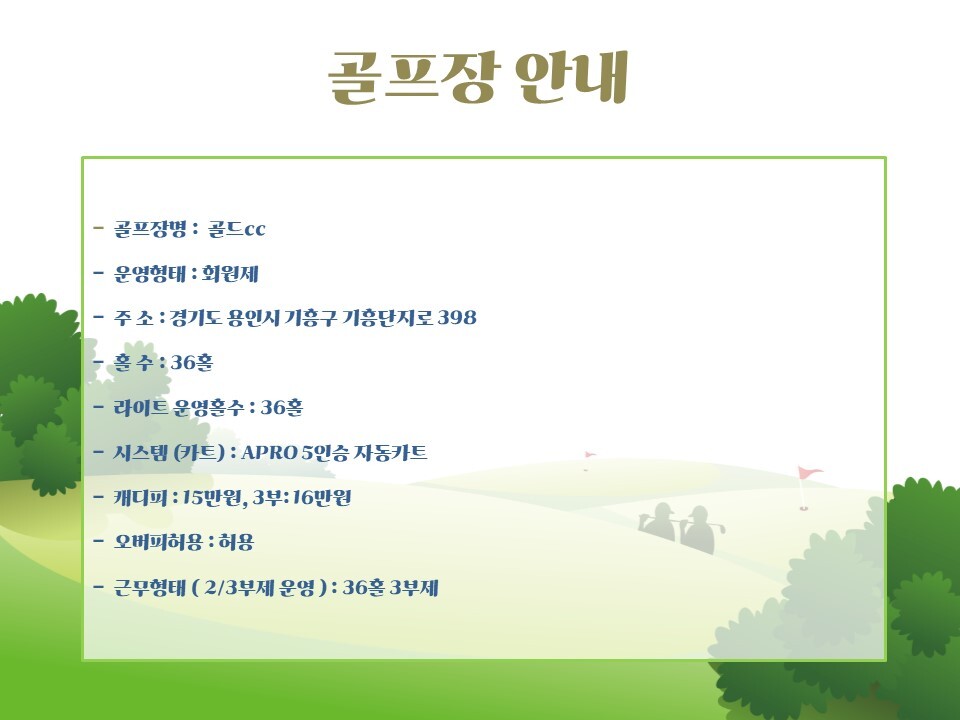 골프장 안내

- 골프장명 : 골드cc

- 운영형태 : 회원제

- 주 소 : 경기도 용인시 기흥구 기흥단지로 398

- 홀 수 : 36홀

- 라이트 운영홀수 : 36홀

- 시스템 (카트) : APRO 5인승 자동카트

- 캐디피 : 15만원, 3부:16만원

- 오버피허용 : 허용

- 근무형태 ( 2/3부제 운영 ) : 36홀 3부제